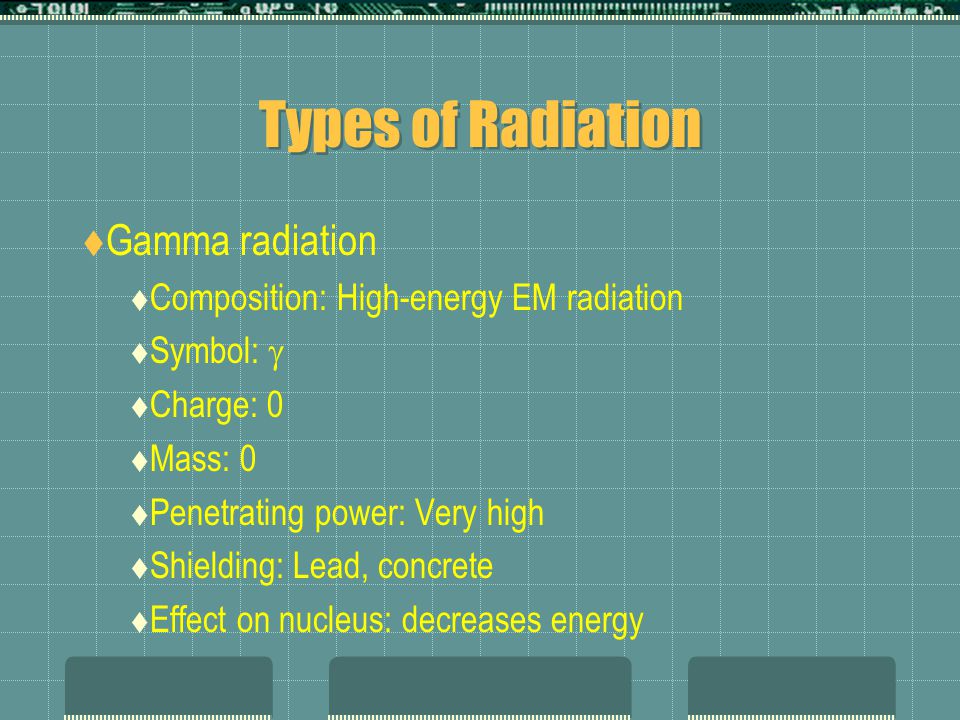 Types of Radiation

♦Gamma radiation

♦Composition: High-energy EM radiation

♦Symbol: $\gamma$

♦Charge: 0

♦Mass: 0

♦Penetrating power: Very high

♦Shielding: Lead, concrete

♦Effect on nucleus: decreases energy